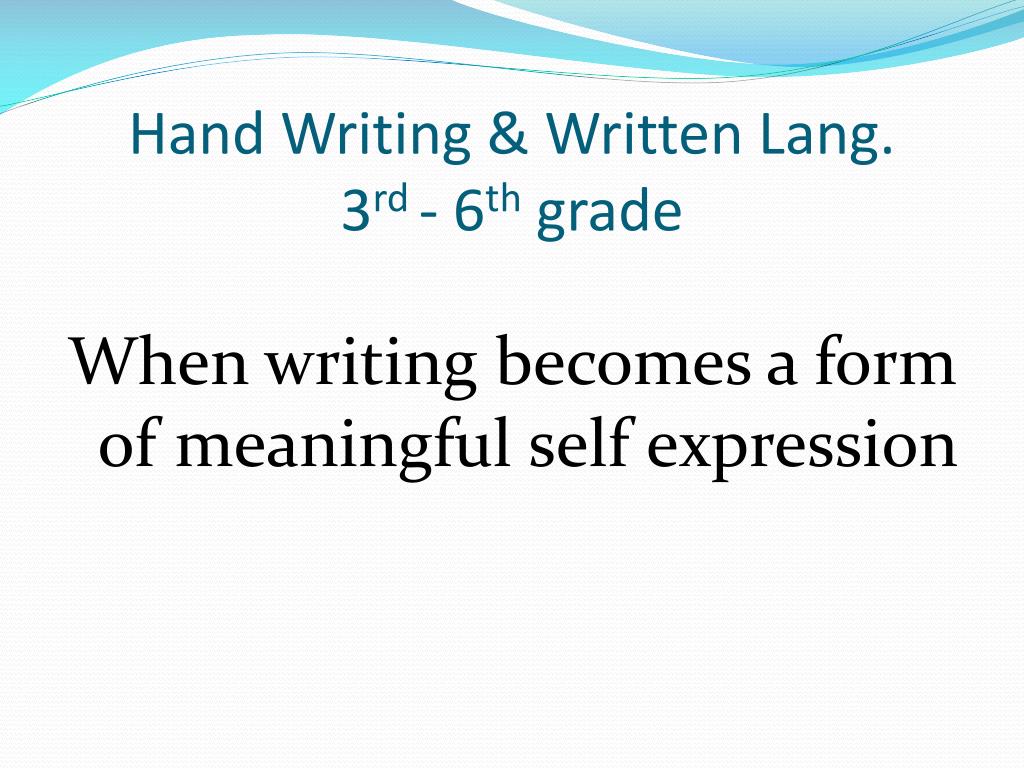 Hand Writing & Written Lang.
3rd - 6th grade

When writing becomes a form of meaningful self expression